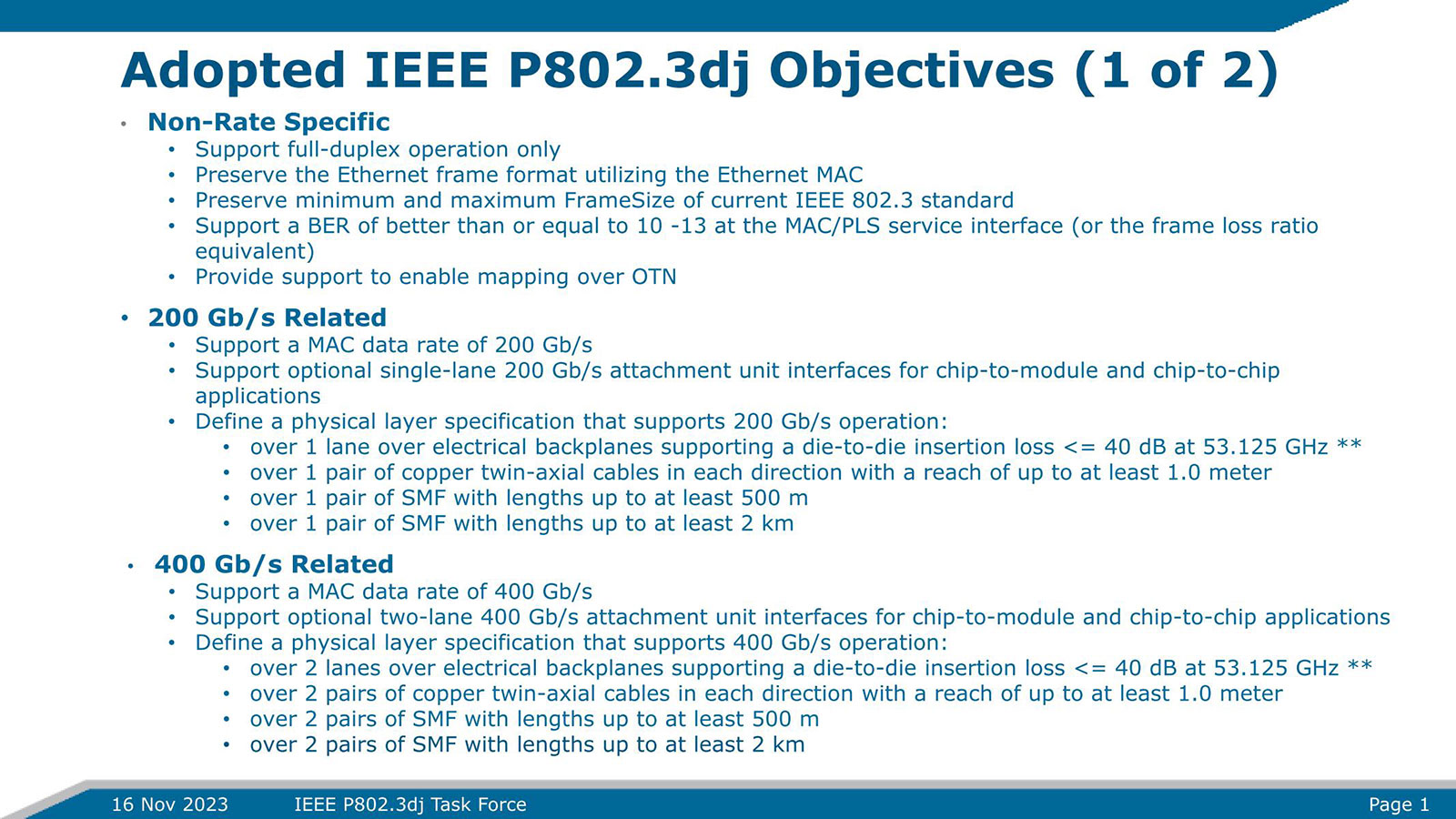 Adopted IEEE P802.3dj Objectives (1 of 2)

• Non-Rate Specific
  • Support full-duplex operation only
  • Preserve the Ethernet frame format utilizing the Ethernet MAC
  • Preserve minimum and maximum FrameSize of current IEEE 802.3 standard
  • Support a BER of better than or equal to 10 -13 at the MAC/PLS service interface (or the frame loss ratio equivalent)
  • Provide support to enable mapping over OTN

• 200 Gb/s Related
  • Support a MAC data rate of 200 Gb/s
  • Support optional single-lane 200 Gb/s attachment unit interfaces for chip-to-module and chip-to-chip applications
  • Define a physical layer specification that supports 200 Gb/s operation:
    • over 1 lane over electrical backplanes supporting a die-to-die insertion loss <= 40 dB at 53.125 GHz **
    • over 1 pair of copper twin-axial cables in each direction with a reach of up to at least 1.0 meter
    • over 1 pair of SMF with lengths up to at least 500 m
    • over 1 pair of SMF with lengths up to at least 2 km

• 400 Gb/s Related
  • Support a MAC data rate of 400 Gb/s
  • Support optional two-lane 400 Gb/s attachment unit interfaces for chip-to-module and chip-to-chip applications
  • Define a physical layer specification that supports 400 Gb/s operation:
    • over 2 lanes over electrical backplanes supporting a die-to-die insertion loss <= 40 dB at 53.125 GHz **
    • over 2 pairs of copper twin-axial cables in each direction with a reach of up to at least 1.0 meter
    • over 2 pairs of SMF with lengths up to at least 500 m
    • over 2 pairs of SMF with lengths up to at least 2 km

16 Nov 2023 IEEE P802.3dj Task Force Page 1